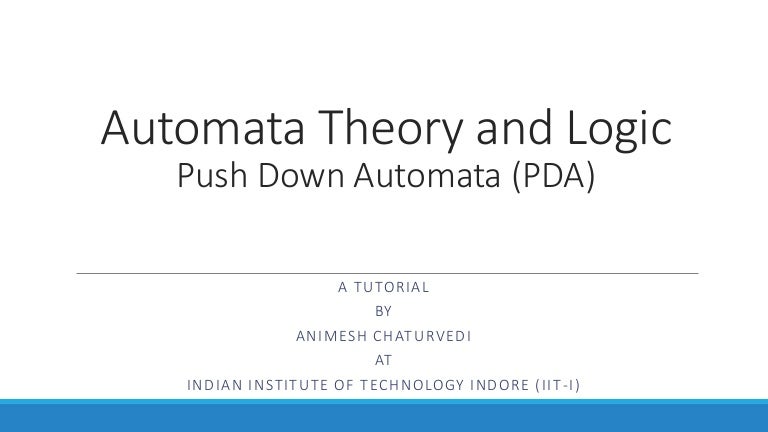 Automata Theory and Logic
Push Down Automata (PDA)

A TUTORIAL
BY
ANIMESH CHATURVEDI
AT
INDIAN INSTITUTE OF TECHNOLOGY INDORE (IIT-I)